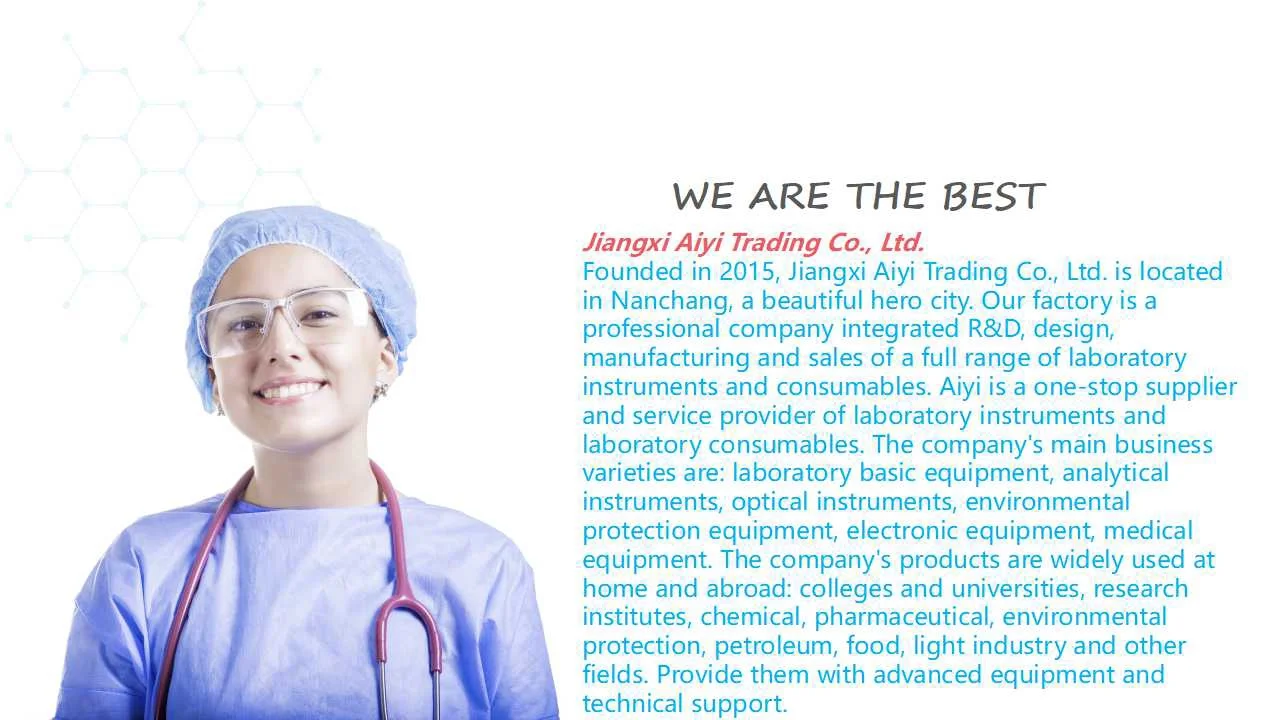 WE ARE THE BEST

Jiangxi Aiyi Trading Co., Ltd.
Founded in 2015, Jiangxi Aiyi Trading Co., Ltd. is located in Nanchang, a beautiful hero city. Our factory is a professional company integrated R&D, design, manufacturing and sales of a full range of laboratory instruments and consumables. Aiyi is a one-stop supplier and service provider of laboratory instruments and laboratory consumables. The company's main business varieties are: laboratory basic equipment, analytical instruments, optical instruments, environmental protection equipment, electronic equipment, medical equipment. The company's products are widely used at home and abroad: colleges and universities, research institutes, chemical, pharmaceutical, environmental protection, petroleum, food, light industry and other fields. Provide them with advanced equipment and technical support.